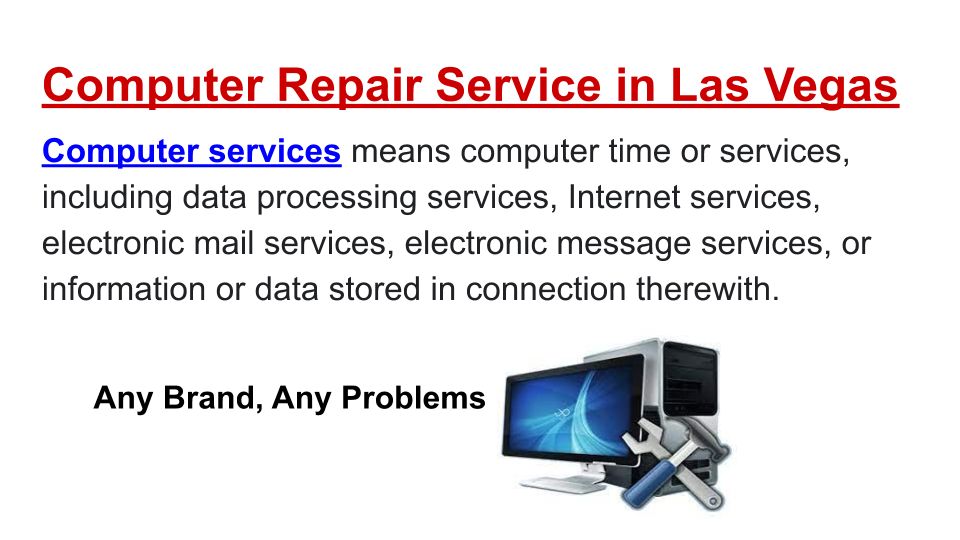 Computer Repair Service in Las Vegas

Computer services means computer time or services, including data processing services, Internet services, electronic mail services, electronic message services, or information or data stored in connection therewith.

Any Brand, Any Problems